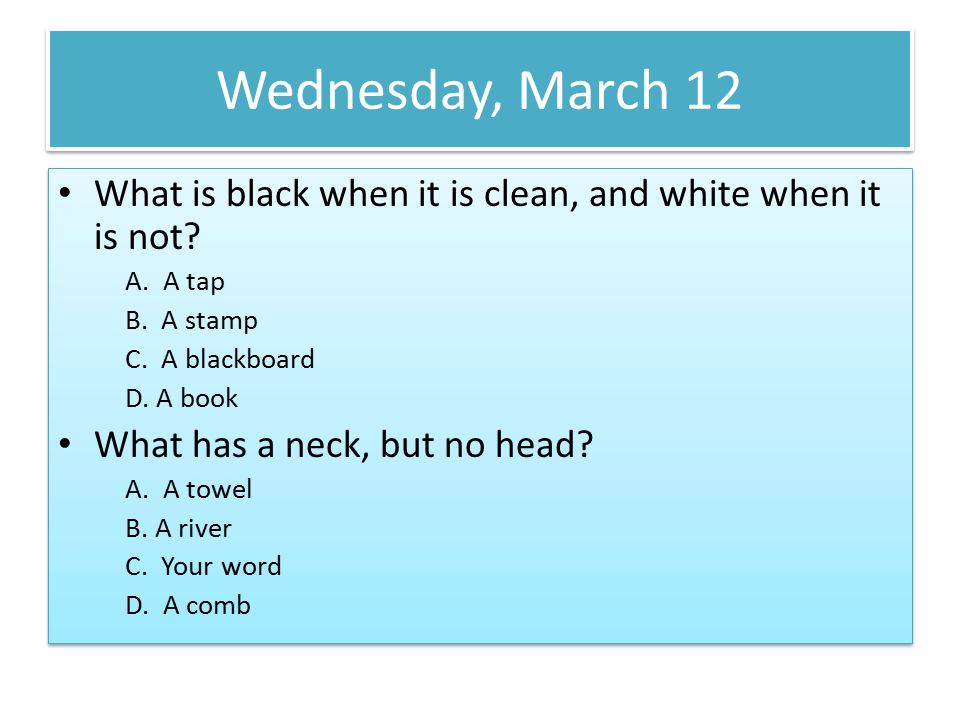 Wednesday, March 12

• What is black when it is clean, and white when it is not?
A. A tap
B. A stamp
C. A blackboard
D. A book

• What has a neck, but no head?
A. A towel
B. A river
C. Your word
D. A comb